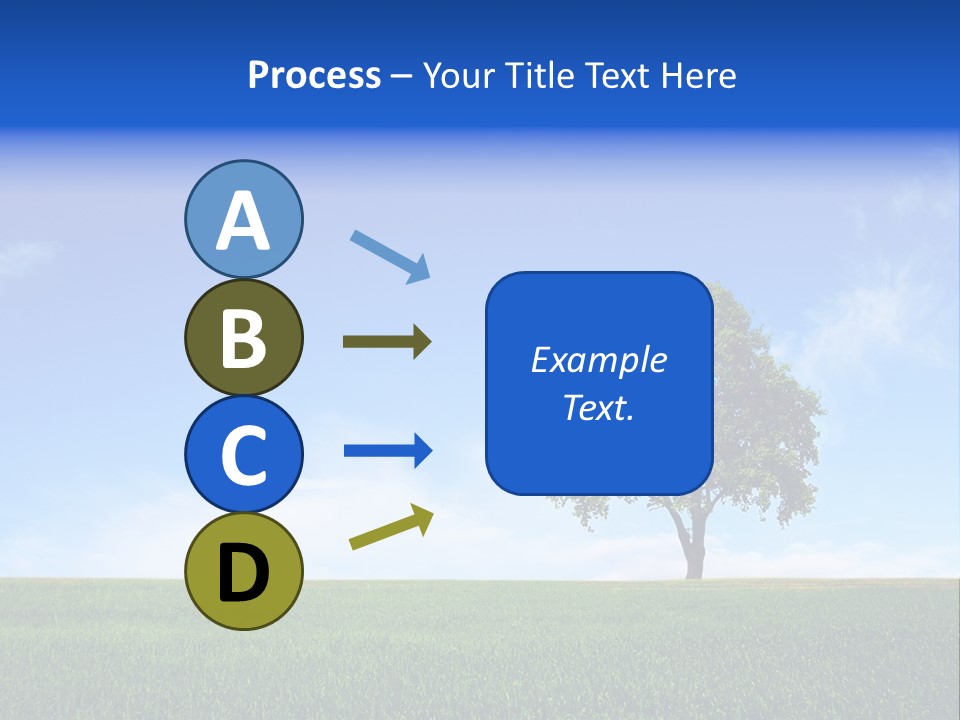 Process – Your Title Text Here

A

B

C

D

Example Text.